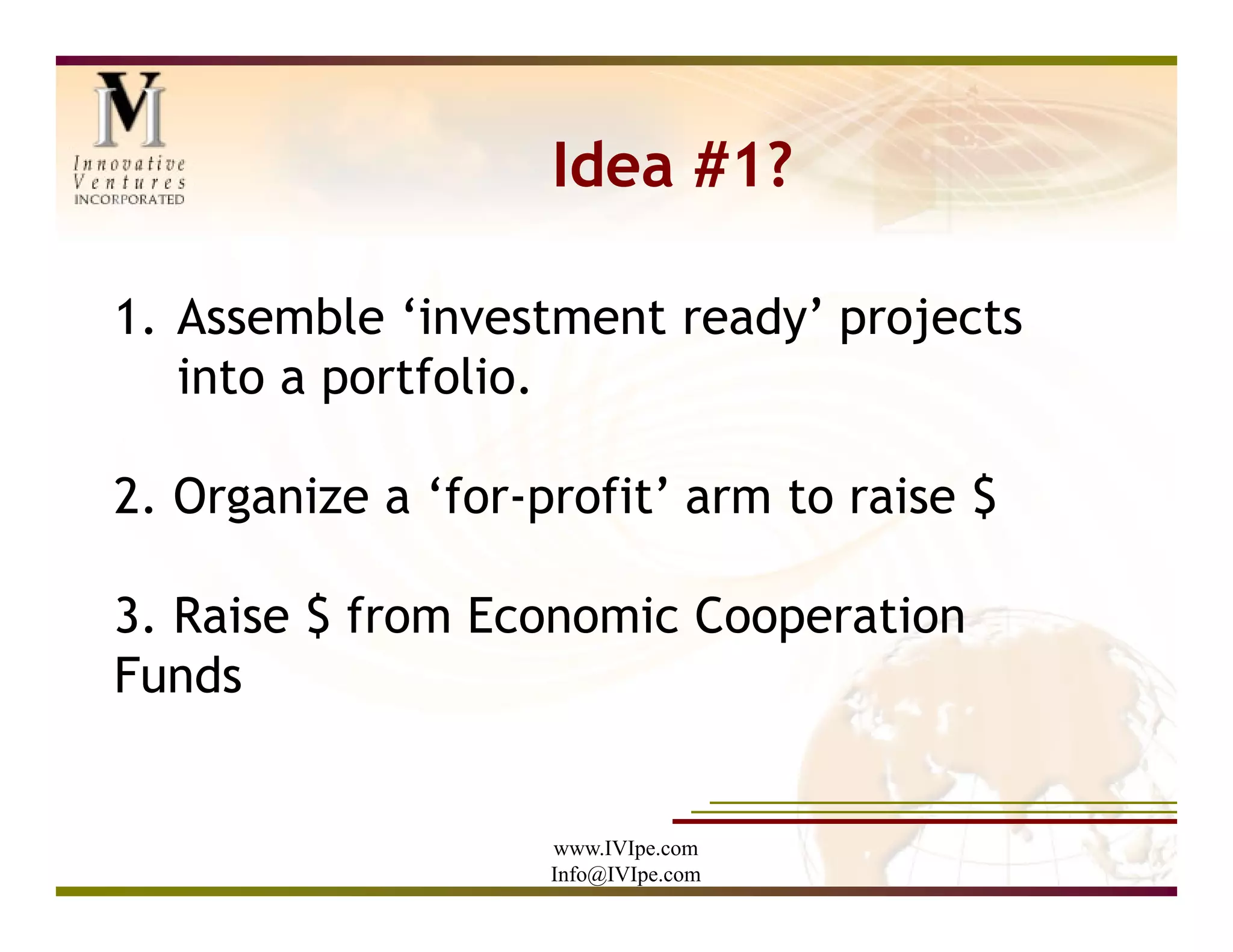 IVI
Innovative
Ventures
INCORPORATED

Idea #1?

1. Assemble ‘investment ready’ projects into a portfolio.

2. Organize a ‘for-profit’ arm to raise \$

3. Raise \$ from Economic Cooperation Funds

www.IVIpe.com
Info@IVIpe.com